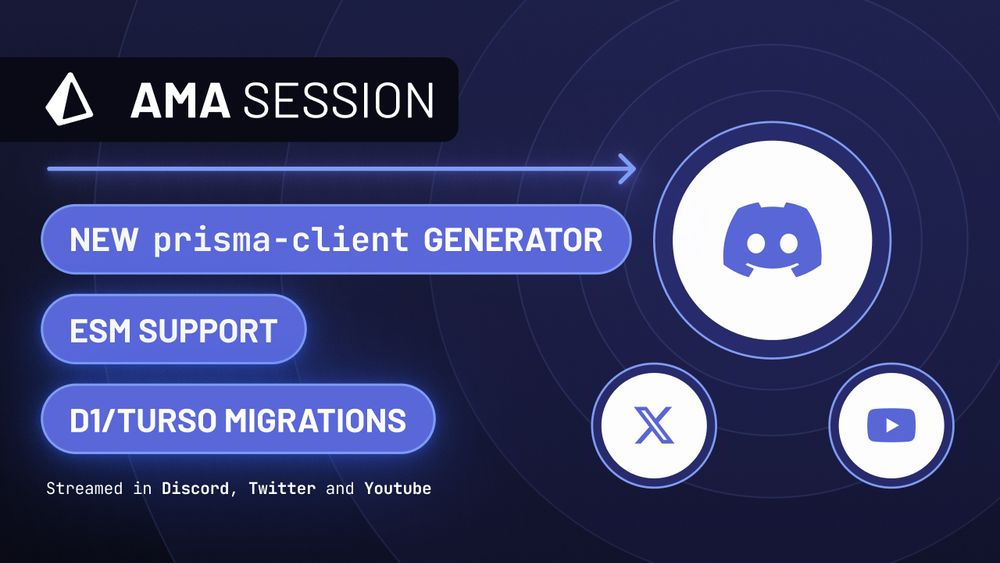 AMA SESSION

NEW prisma-client GENERATOR

ESM SUPPORT

D1/TURSO MIGRATIONS

Streamed in Discord, Twitter and Youtube